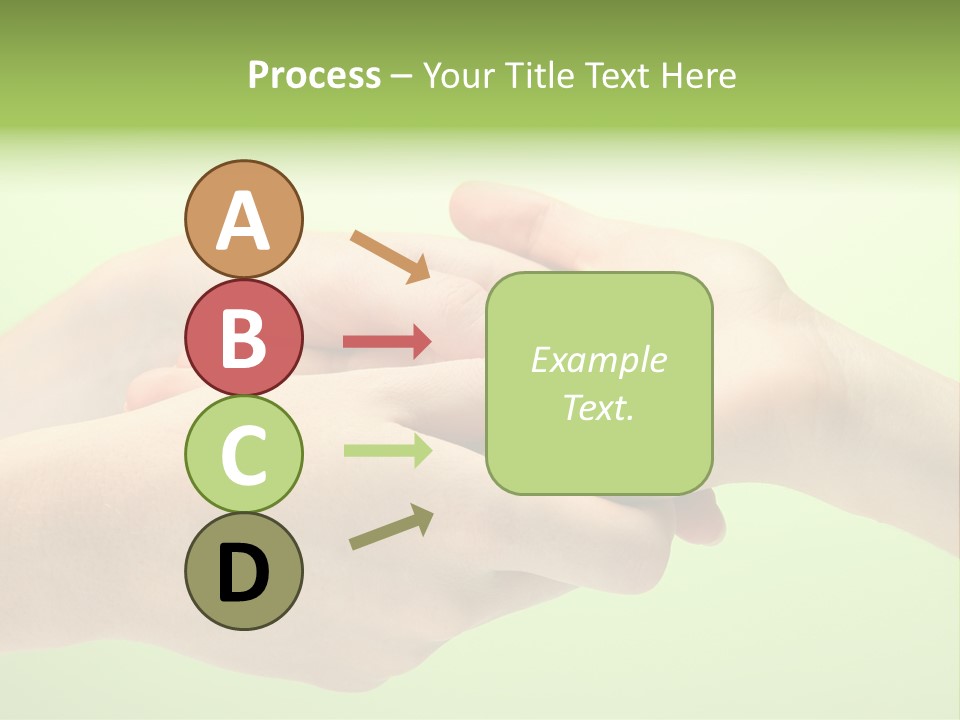 Process – Your Title Text Here

A

B

C

D

Example Text.